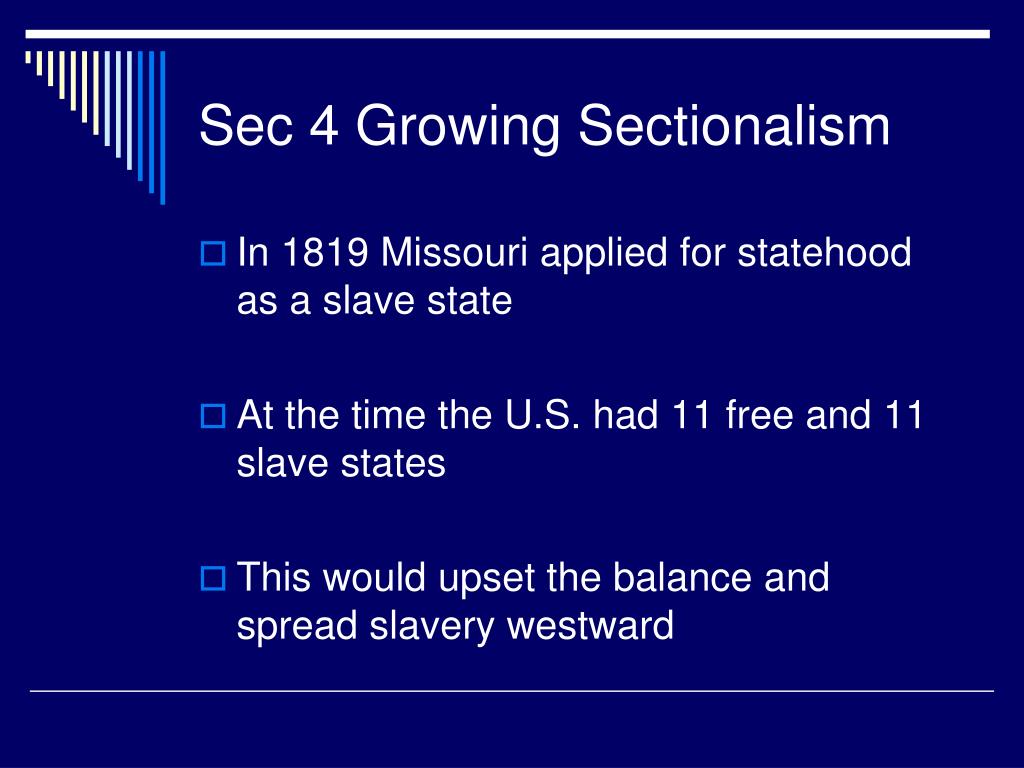 Sec 4 Growing Sectionalism

In 1819 Missouri applied for statehood as a slave state

At the time the U.S. had 11 free and 11 slave states

This would upset the balance and spread slavery westward